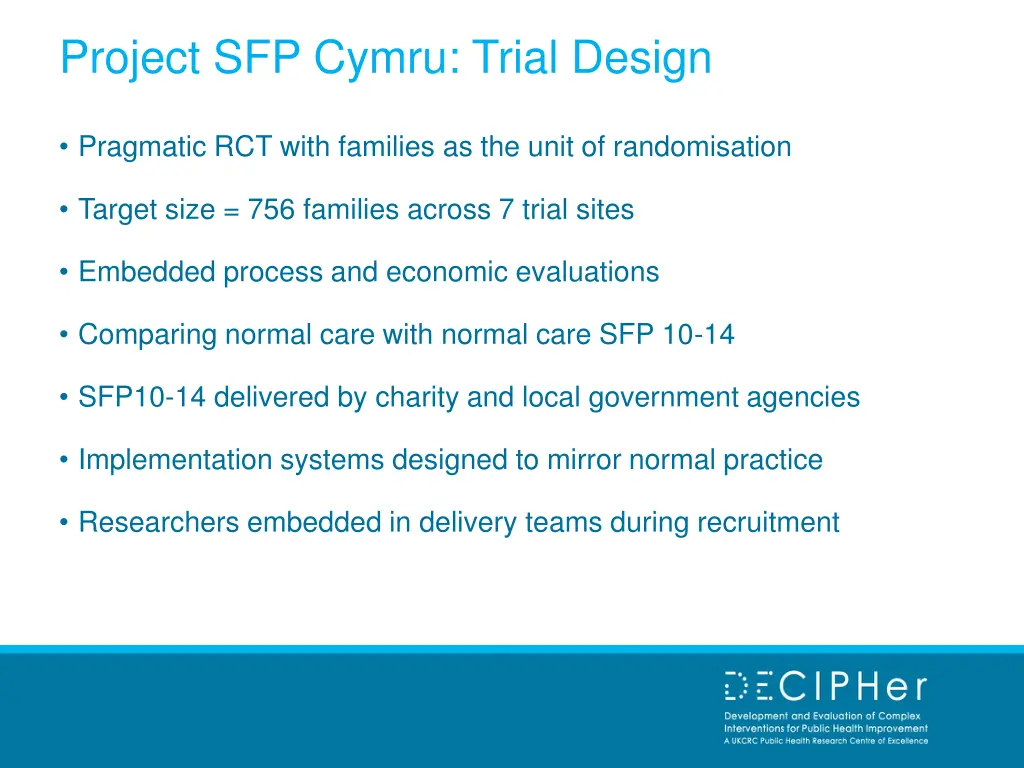 Project SFP Cymru: Trial Design

• Pragmatic RCT with families as the unit of randomisation

• Target size = 756 families across 7 trial sites

• Embedded process and economic evaluations

• Comparing normal care with normal care SFP 10-14

• SFP10-14 delivered by charity and local government agencies

• Implementation systems designed to mirror normal practice

• Researchers embedded in delivery teams during recruitment

DECIPHer

Development and Evaluation of Complex Interventions for Public Health Improvement
A UKCRC Public Health Research Centre of Excellence